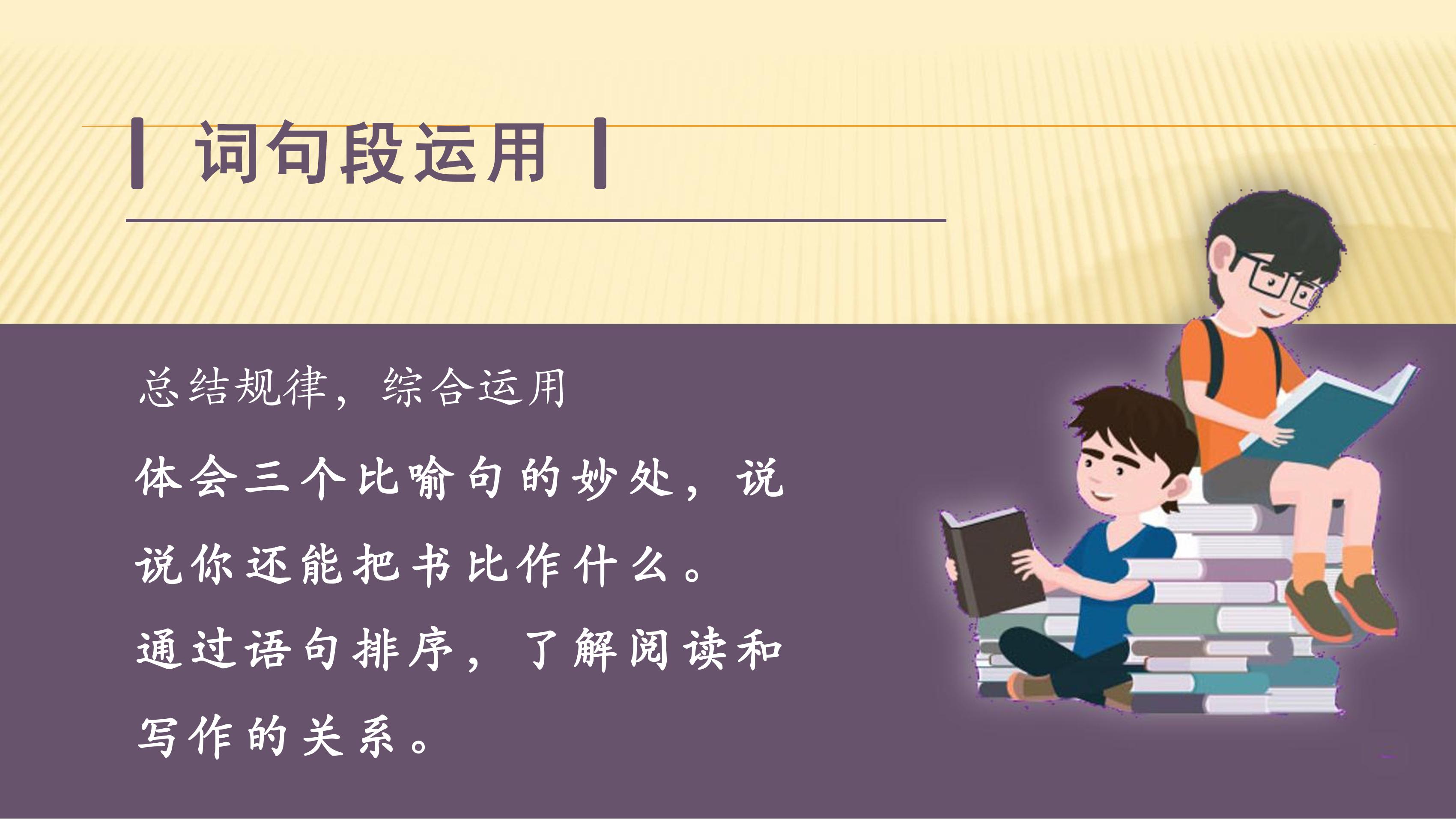 词句段运用

总结规律，综合运用

体会三个比喻句的妙处，说说你还能把书比作什么。

通过语句排序，了解阅读和写作的关系。